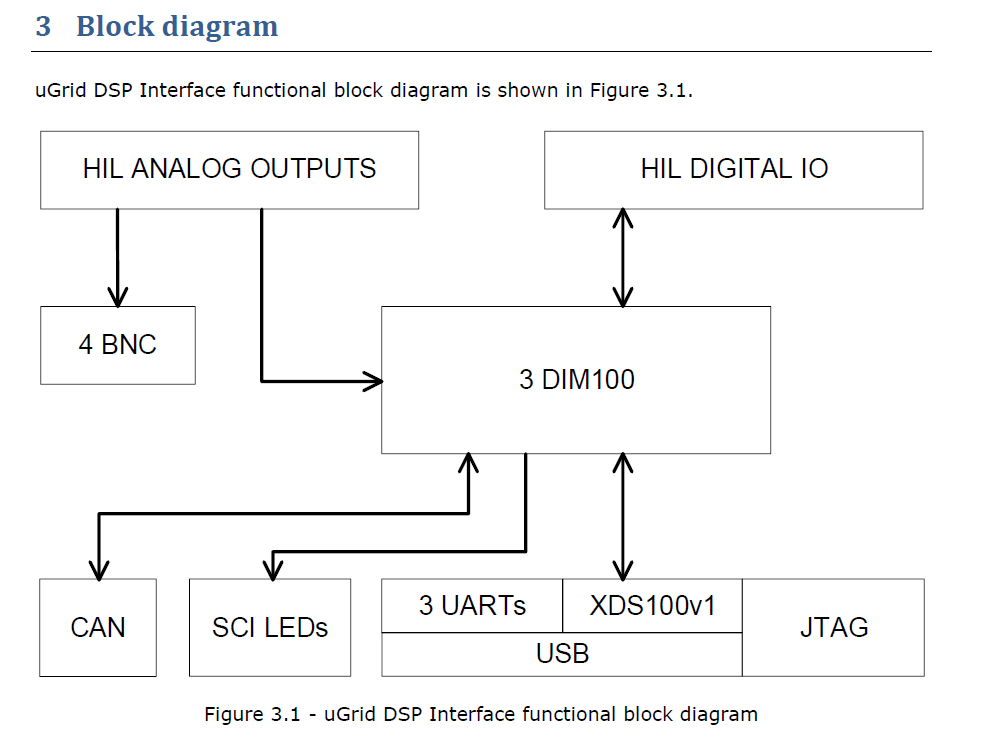 3 Block diagram

uGrid DSP Interface functional block diagram is shown in Figure 3.1.

HIL ANALOG OUTPUTS

HIL DIGITAL IO

4 BNC

3 DIM100

CAN

SCI LEDs

3 UARTs

XDS100v1

USB

JTAG

Figure 3.1 - uGrid DSP Interface functional block diagram